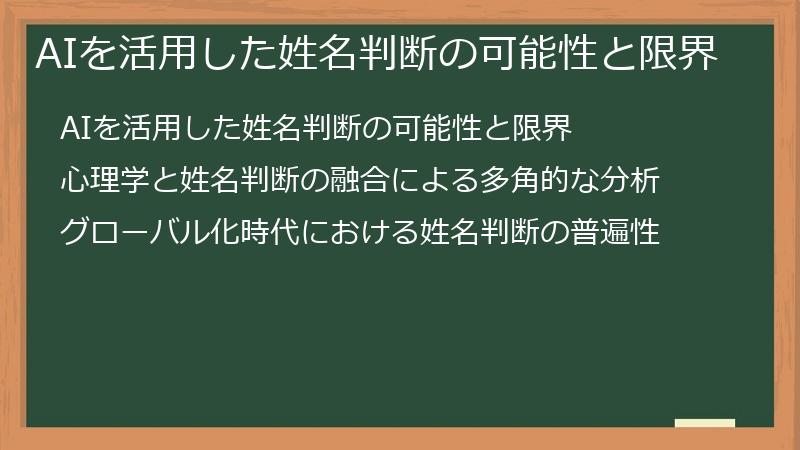 AIを活用した姓名判断の可能性と限界

AIを活用した姓名判断の可能性と限界

心理学と姓名判断の融合による多角的な分析

グローバル化時代における姓名判断の普遍性